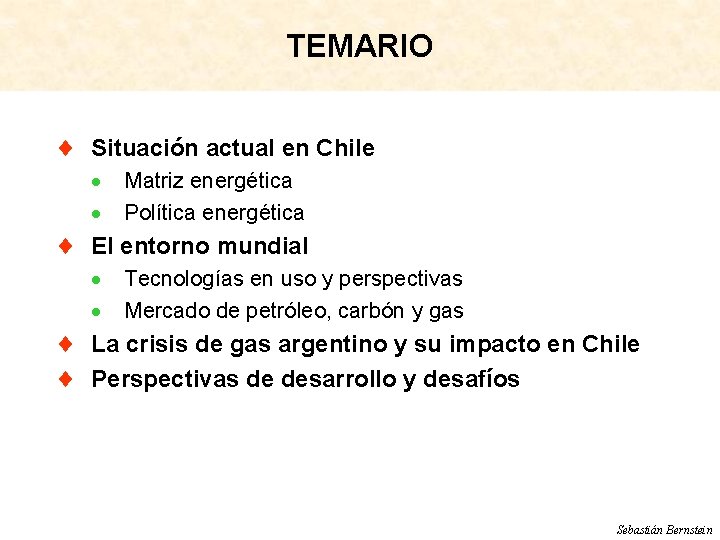 TEMARIO

♦ Situación actual en Chile
• Matriz energética
• Política energética

♦ El entorno mundial
• Tecnologías en uso y perspectivas
• Mercado de petróleo, carbón y gas

♦ La crisis de gas argentino y su impacto en Chile

♦ Perspectivas de desarrollo y desafíos

Sebastián Bernstein